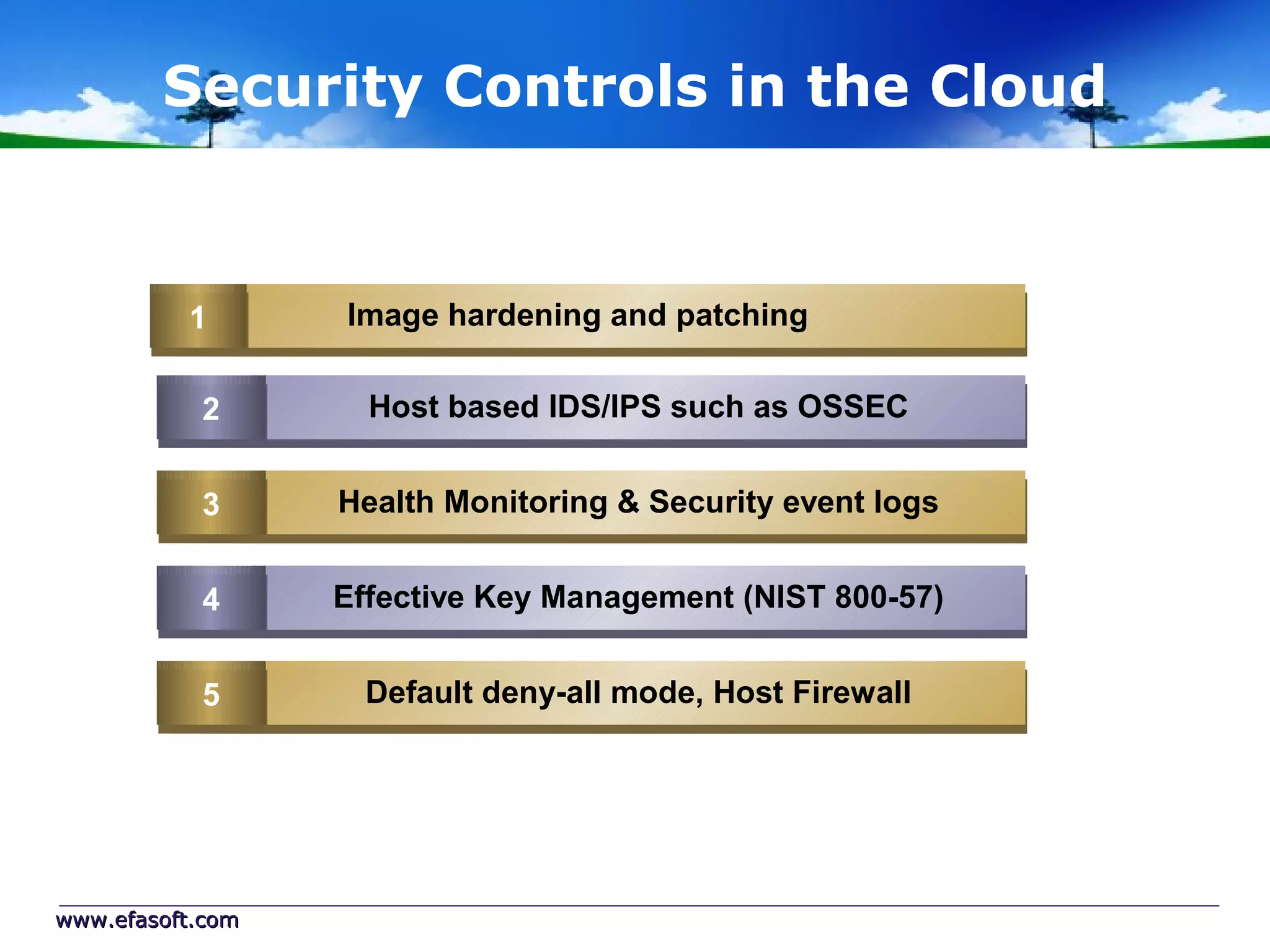 Security Controls in the Cloud

1 Image hardening and patching

2 Host based IDS/IPS such as OSSEC

3 Health Monitoring & Security event logs

4 Effective Key Management (NIST 800-57)

5 Default deny-all mode, Host Firewall

www.efasoft.com